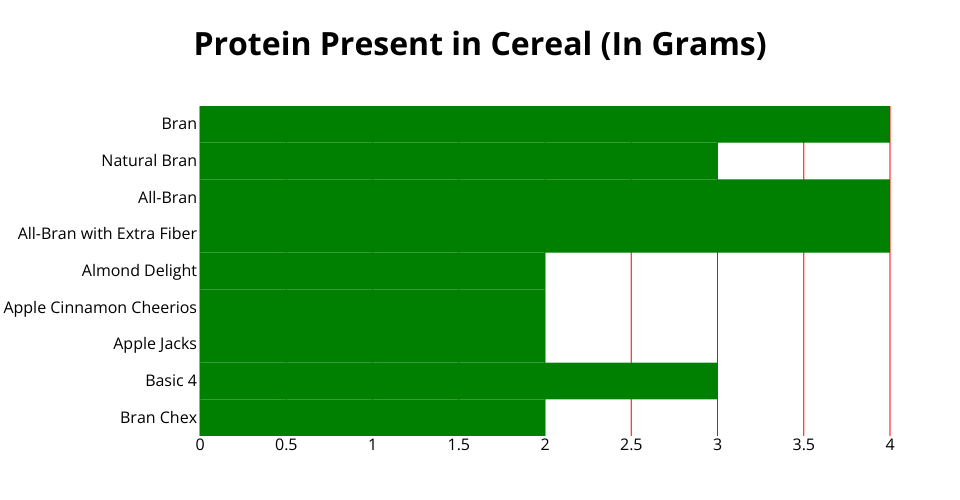 Protein Present in Cereal (In Grams)

Bran
Natural Bran
All-Bran
All-Bran with Extra Fiber
Almond Delight
Apple Cinnamon Cheerios
Apple Jacks
Basic 4
Bran Chex

0 0.5 1 1.5 2 2.5 3 3.5 4